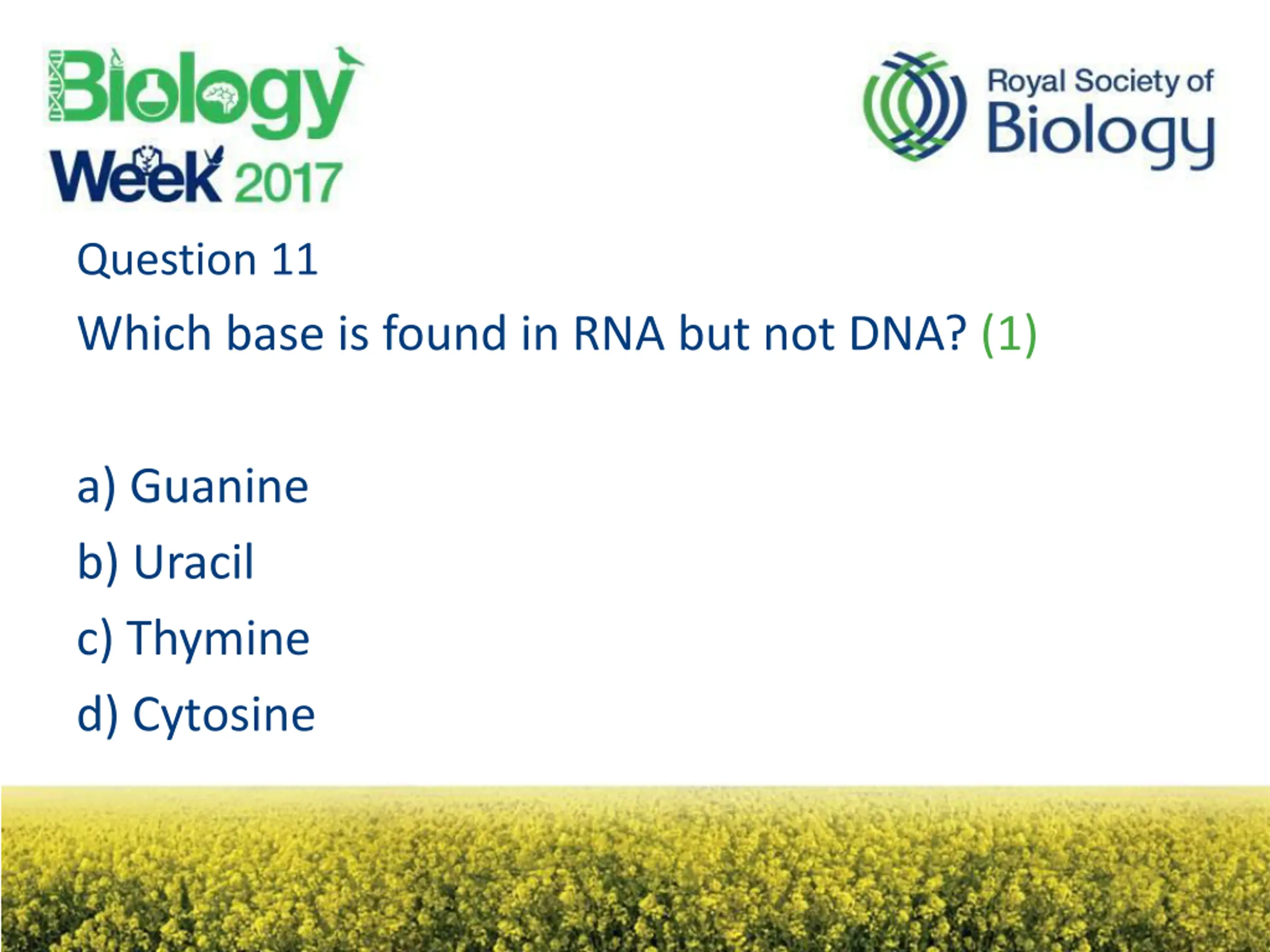 Biology Week 2017

Royal Society of Biology

Question 11

Which base is found in RNA but not DNA? (1)

a) Guanine
b) Uracil
c) Thymine
d) Cytosine